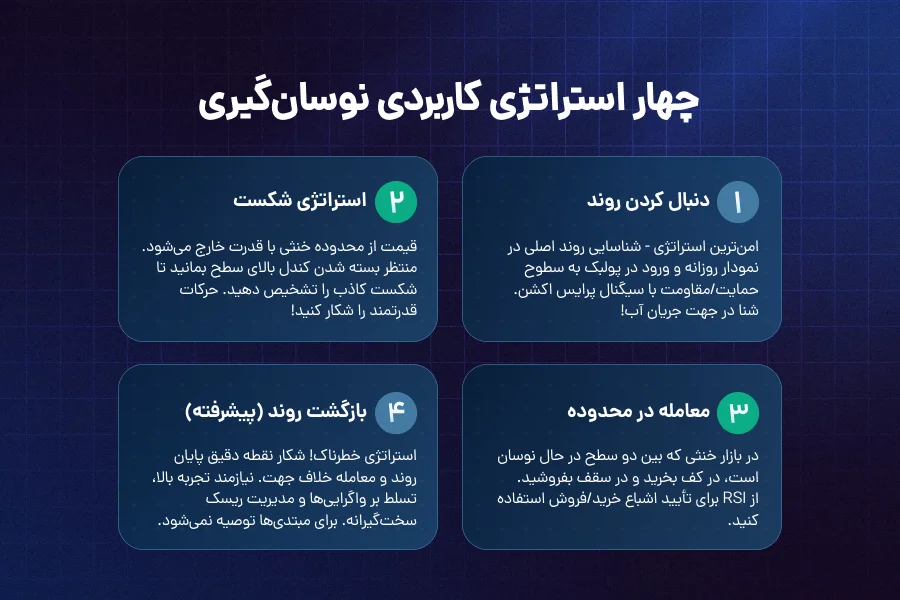 چهار استراتژی کاربردی نوسان‌گیری

۱ دنبال کردن روند

امن‌ترین استراتژی - شناسایی روند اصلی در نمودار روزانه و ورود در پولبک به سطوح حمایت/مقاومت با سیگنال پرایس اکشن. شنا در جهت جریان آب!

۲ استراتژی شکست

قیمت از محدوده خنثی با قدرت خارج می‌شود. منتظر بسته شدن کندل بالای سطح بمانید تا شکست کاذب را تشخیص دهید. حرکات قدرتمند را شکار کنید!

۳ معامله در محدوده

در بازار خنثی که بین دو سطح در حال نوسان است، در کف بخرید و در سقف بفروشید. از RSI برای تأیید اشباع خرید/فروش استفاده کنید.

۴ بازگشت روند (پیشرفته)

استراتژی خطرناک! شکار نقطه دقیق پایان روند و معامله خلاف جهت. نیازمند تجربه بالا، تسلط بر واگرایی‌ها و مدیریت ریسک سخت‌گیرانه. برای مبتدی‌ها توصیه نمی‌شود.